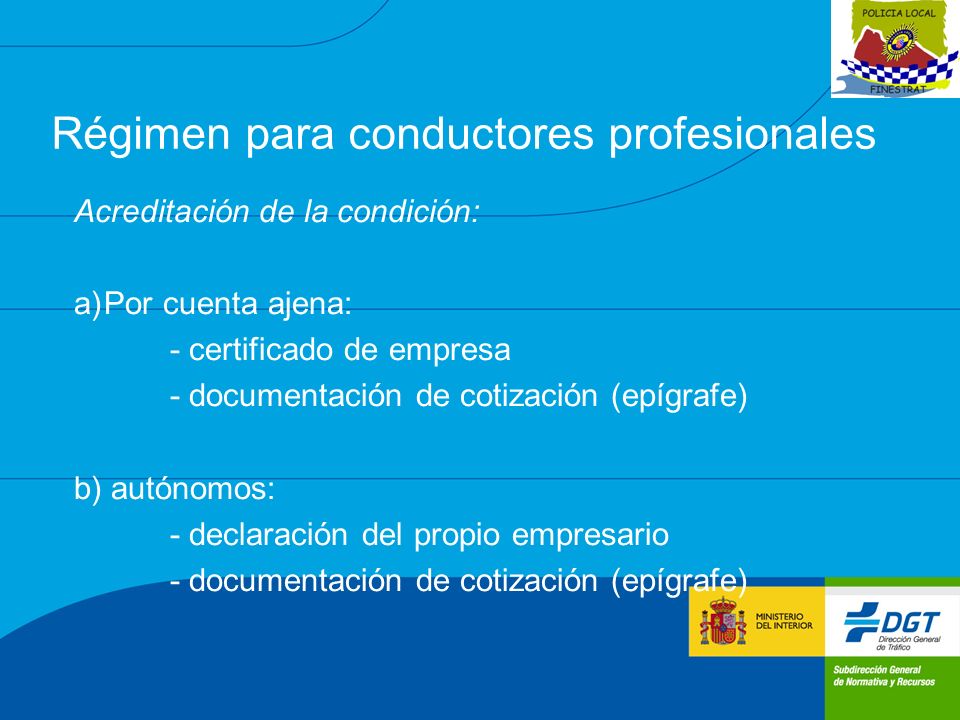 POLICIA LOCAL
FINESTRAT

Régimen para conductores profesionales

Acreditación de la condición:

a)Por cuenta ajena:
- certificado de empresa
- documentación de cotización (epígrafe)

b) autónomos:
- declaración del propio empresario
- documentación de cotización (epígrafe)

MINISTERIO DEL INTERIOR

DGT Dirección General de Tráfico

Subdirección General de Normativa y Recursos